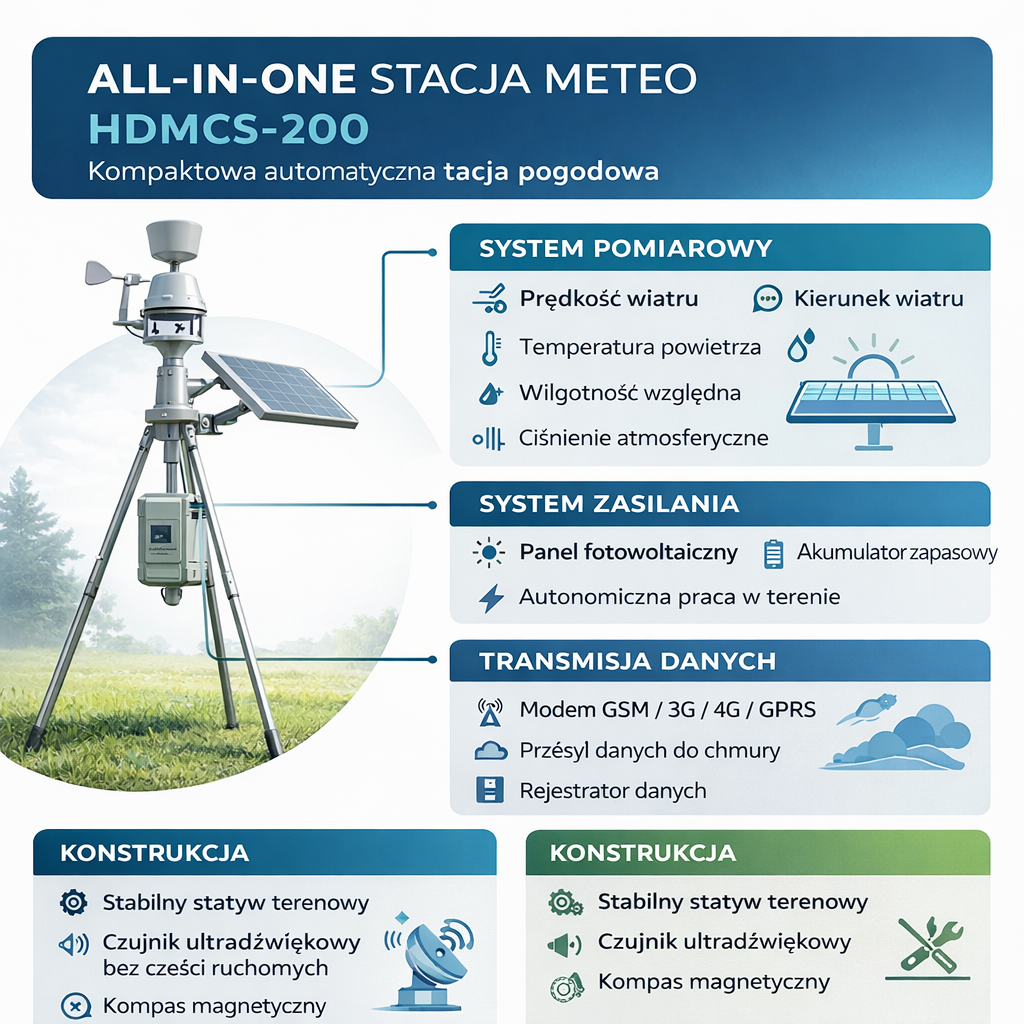 ALL-IN-ONE STACJA METEO
HDMCS-200
Kompaktowa automatyczna tacja pogodowa

SYSTEM POMIAROWY
Prędkość wiatru
Kierunek wiatru
Temperatura powietrza
Wilgotność względna
Ciśnienie atmosferyczne

SYSTEM ZASILANIA
Panel fotowoltaiczny
Akumulator zapasowy
Autonomiczna praca w terenie

TRANSMISJA DANYCH
Modem GSM / 3G / 4G / GPRS
Przésyl danych do chmury
Rejestrator danych

KONSTRUKCJA
Stabilny statyw terenowy
Czujnik ultradźwiękowy bez cześci ruchomych
Kompas magnetyczny

KONSTRUKCJA
Stabilny statyw terenowy
Czujnik ultradźwiękowy
Kompas magnetyczny